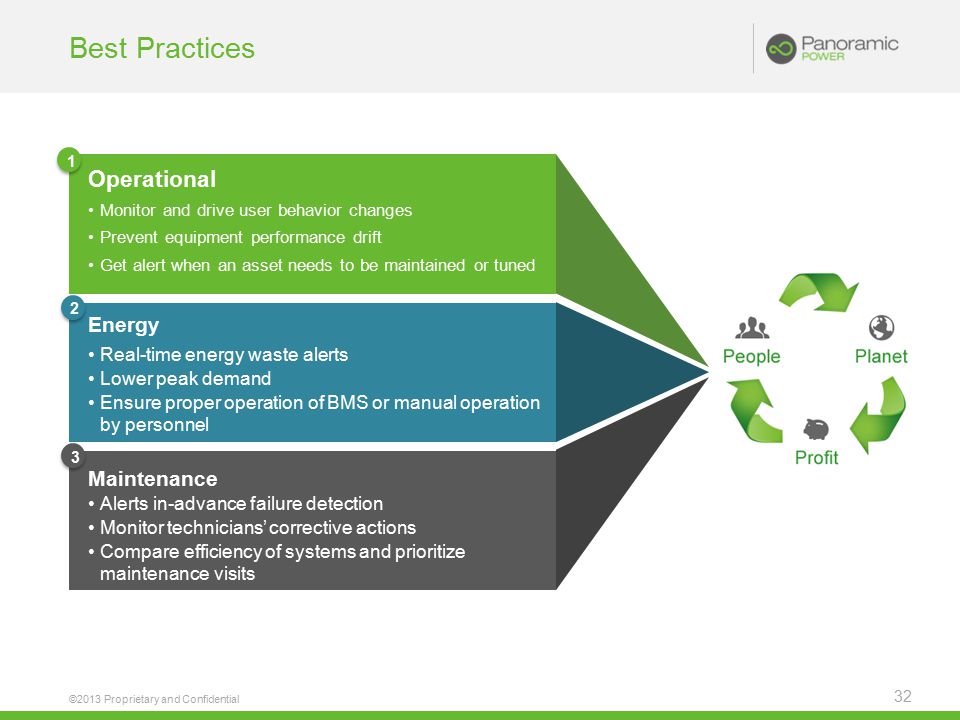 Best Practices

Panoramic POWER

1
Operational
• Monitor and drive user behavior changes
• Prevent equipment performance drift
• Get alert when an asset needs to be maintained or tuned

2
Energy
• Real-time energy waste alerts
• Lower peak demand
• Ensure proper operation of BMS or manual operation by personnel

3
Maintenance
• Alerts in-advance failure detection
• Monitor technicians' corrective actions
• Compare efficiency of systems and prioritize maintenance visits

People
Planet
Profit

©2013 Proprietary and Confidential

32